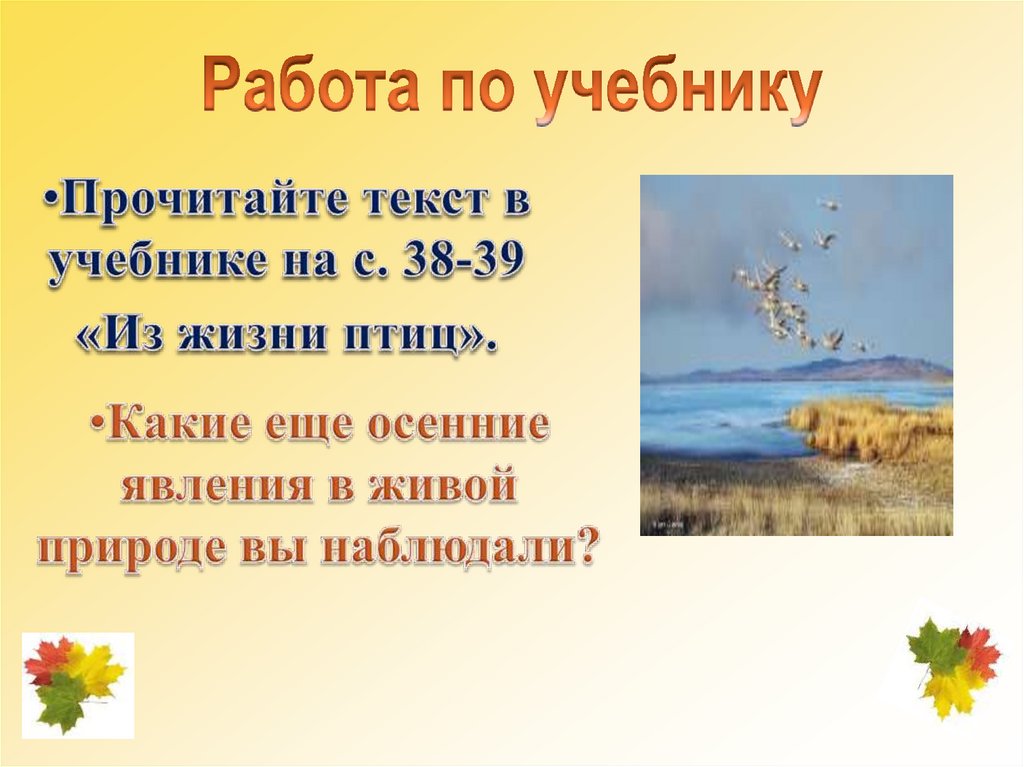 Работа по учебнику

•Прочитайте текст в учебнике на с. 38-39 «Из жизни птиц».

•Какие еще осенние явления в живой природе вы наблюдали?